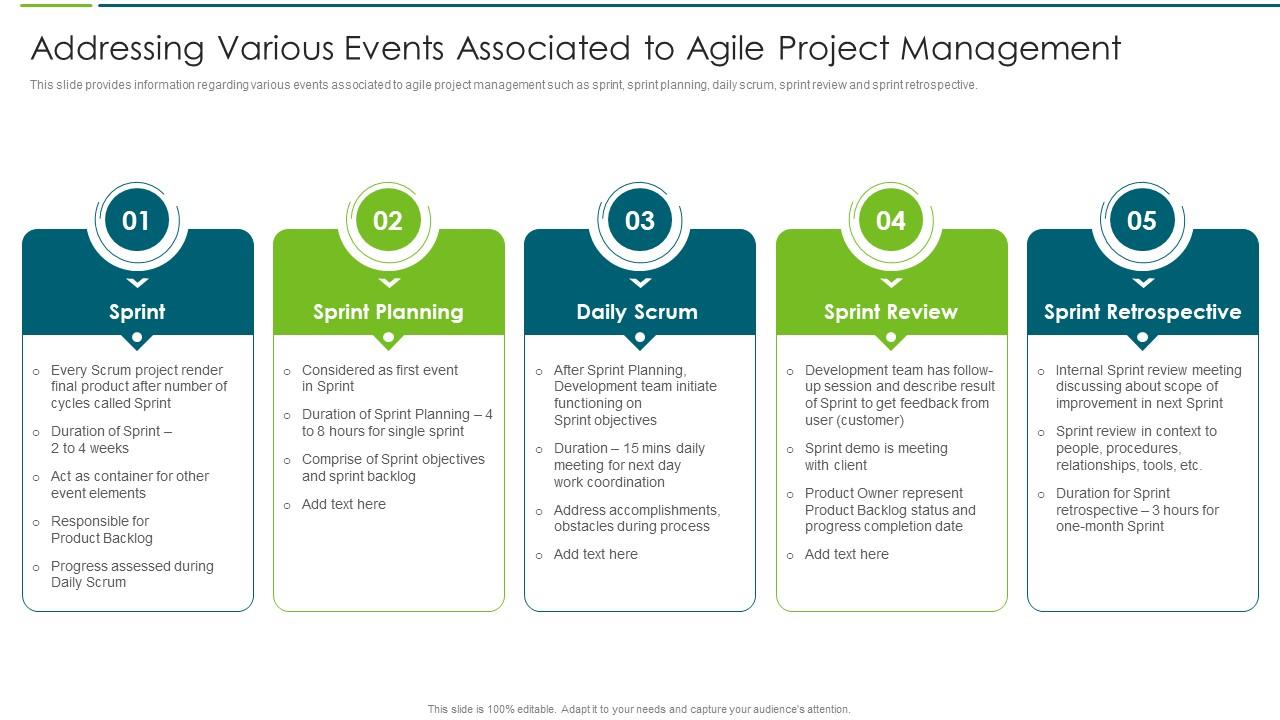 Addressing Various Events Associated to Agile Project Management

This slide provides information regarding various events associated to agile project management such as sprint, sprint planning, daily scrum, sprint review and sprint retrospective.

01

Sprint

- Every Scrum project render final product after number of cycles called Sprint
- Duration of Sprint – 2 to 4 weeks
- Act as container for other event elements
- Responsible for Product Backlog
- Progress assessed during Daily Scrum

02

Sprint Planning

- Considered as first event in Sprint
- Duration of Sprint Planning – 4 to 8 hours for single sprint
- Comprise of Sprint objectives and sprint backlog
- Add text here

03

Daily Scrum

- After Sprint Planning, Development team initiate functioning on Sprint objectives
- Duration – 15 mins daily meeting for next day work coordination
- Address accomplishments, obstacles during process
- Add text here

04

Sprint Review

- Development team has follow-up session and describe result of Sprint to get feedback from user (customer)
- Sprint demo is meeting with client
- Product Owner represent Product Backlog status and progress completion date
- Add text here

05

Sprint Retrospective

- Internal Sprint review meeting discussing about scope of improvement in next Sprint
- Sprint review in context to people, procedures, relationships, tools, etc.
- Duration for Sprint retrospective – 3 hours for one-month Sprint

This slide is 100% editable. Adapt it to your needs and capture your audience's attention.